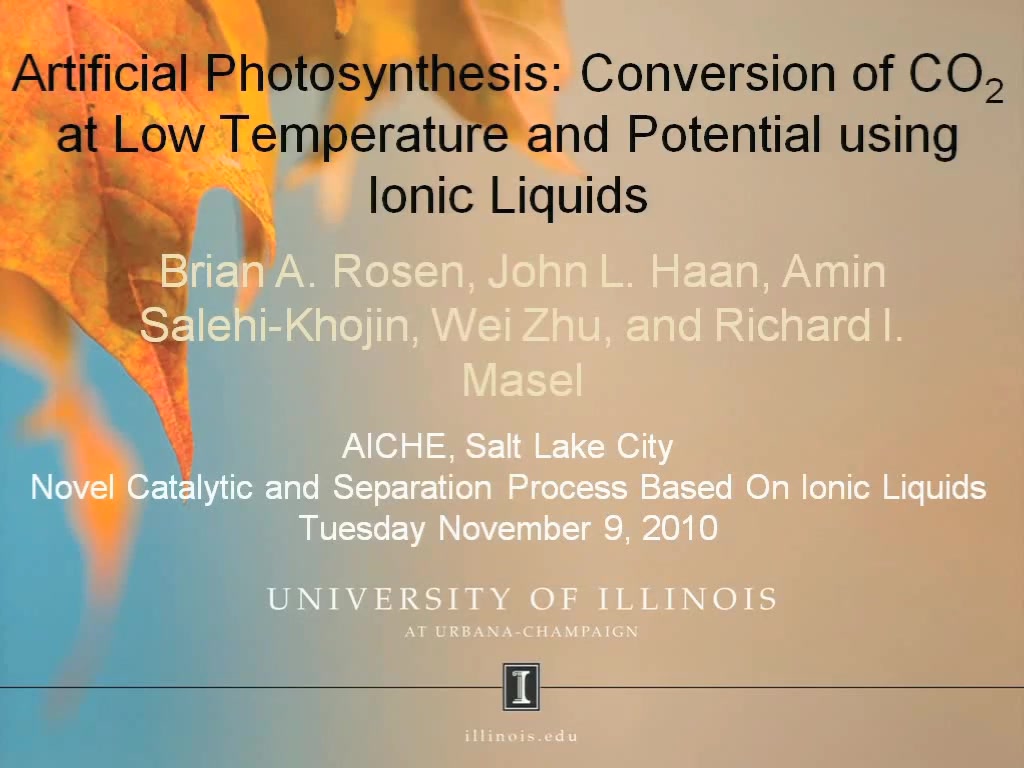 Artificial Photosynthesis: Conversion of $CO_2$ at Low Temperature and Potential using Ionic Liquids

Brian A. Rosen, John L. Haan, Amin Salehi-Khojin, Wei Zhu, and Richard I. Masel

AICHE, Salt Lake City
Novel Catalytic and Separation Process Based On Ionic Liquids
Tuesday November 9, 2010

UNIVERSITY OF ILLINOIS
AT URBANA-CHAMPAIGN

I

illinois.edu